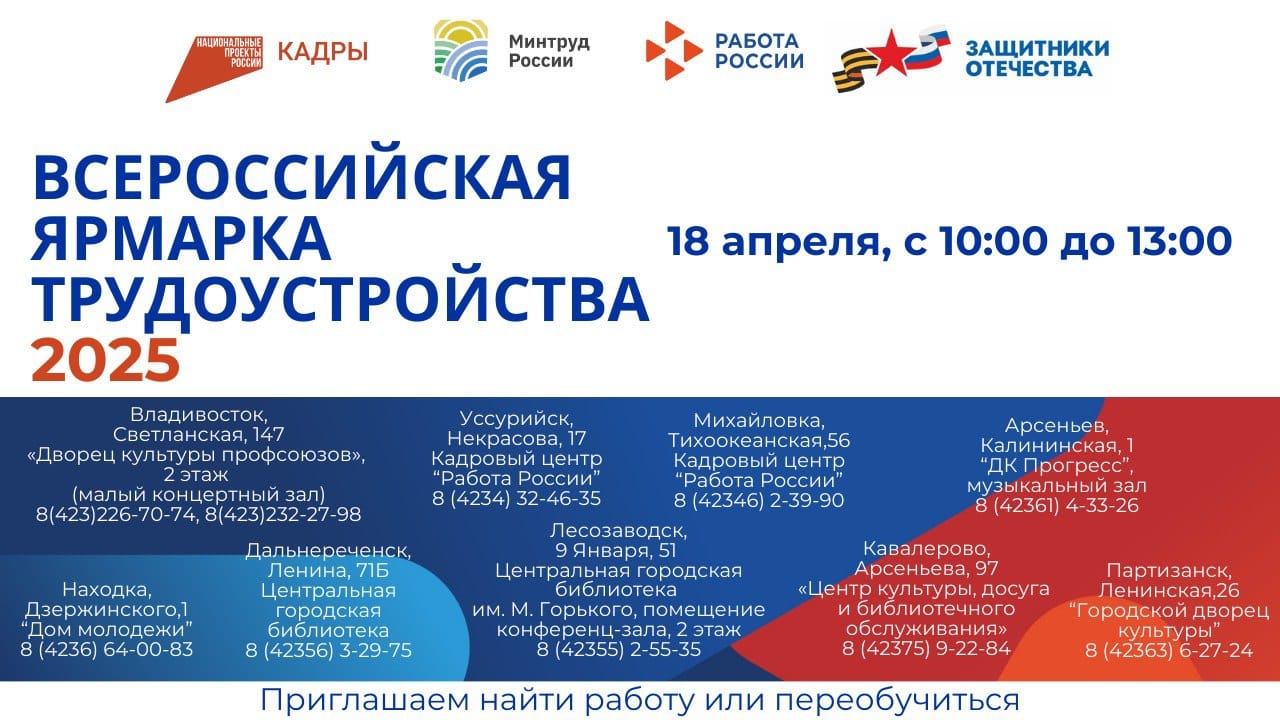 НАЦИОНАЛЬНЫЕ ПРОЕКТЫ РОССИИ КАДРЫ

Минтруд России

РАБОТА РОССИИ

ЗАЩИТНИКИ ОТЕЧЕСТВА

ВСЕРОССИЙСКАЯ ЯРМАРКА ТРУДОУСТРОЙСТВА 2025

18 апреля, с 10:00 до 13:00

Владивосток, Светланская, 147 «Дворец культуры профсоюзов», 2 этаж (малый концертный зал) 8(423)226-70-74, 8(423)232-27-98

Уссурийск, Некрасова, 17 Кадровый центр "Работа России" 8 (4234) 32-46-35

Михайловка, Тихоокеанская,56 Кадровый центр "Работа России" 8 (42346) 2-39-90

Арсеньев, Калининская, 1 "ДК Прогресс", музыкальный зал 8 (42361) 4-33-26

Находка, Дзержинского,1 "Дом молодежи" 8 (4236) 64-00-83

Дальнереченск, Ленина, 71Б Центральная городская библиотека 8 (42356) 3-29-75

Лесозаводск, 9 Января, 51 Центральная городская библиотека им. М. Горького, помещение конференц-зала, 2 этаж 8 (42355) 2-55-35

Кавалерово, Арсеньева, 97 «Центр культуры, досуга и библиотечного обслуживания» 8 (42375) 9-22-84

Партизанск, Ленинская,26 "Городской дворец культуры" 8 (42363) 6-27-24

Приглашаем найти работу или переобучиться